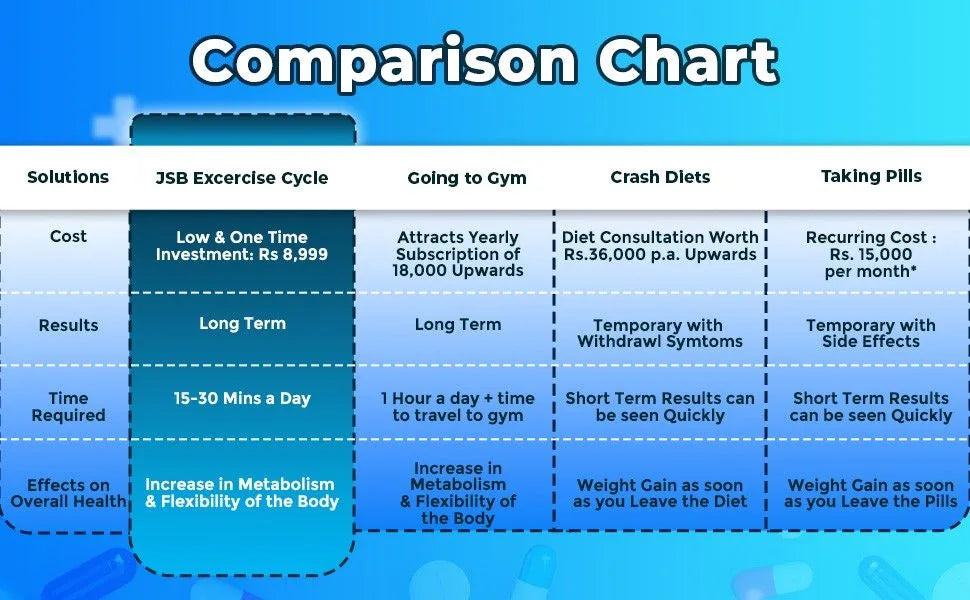 Comparison Chart

| Solutions | JSB Excercise Cycle | Going to Gym | Crash Diets | Taking Pills |
|---|---|---|---|---|
| Cost | Low & One Time Investment: Rs 8,999 | Attracts Yearly Subscription of 18,000 Upwards | Diet Consultation Worth Rs.36,000 p.a. Upwards | Recurring Cost : Rs. 15,000 per month* |
| Results | Long Term | Long Term | Temporary with Withdrawl Symtoms | Temporary with Side Effects |
| Time Required | 15-30 Mins a Day | 1 Hour a day + time to travel to gym | Short Term Results can be seen Quickly | Short Term Results can be seen Quickly |
| Effects on Overall Health | Increase in Metabolism & Flexibility of the Body | Increase in Metabolism & Flexibility of the Body | Weight Gain as soon as you Leave the Diet | Weight Gain as soon as you Leave the Pills |